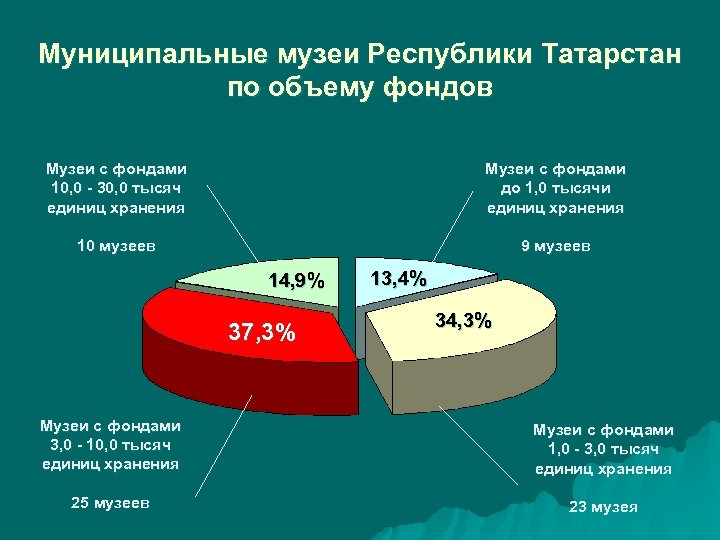 Муниципальные музеи Республики Татарстан по объему фондов

Музеи с фондами 10,0 - 30,0 тысяч единиц хранения

10 музеев

Музеи с фондами до 1,0 тысячи единиц хранения

9 музеев

14,9%

13,4%

37,3%

34,3%

Музеи с фондами 3,0 - 10,0 тысяч единиц хранения

25 музеев

Музеи с фондами 1,0 - 3,0 тысяч единиц хранения

23 музея